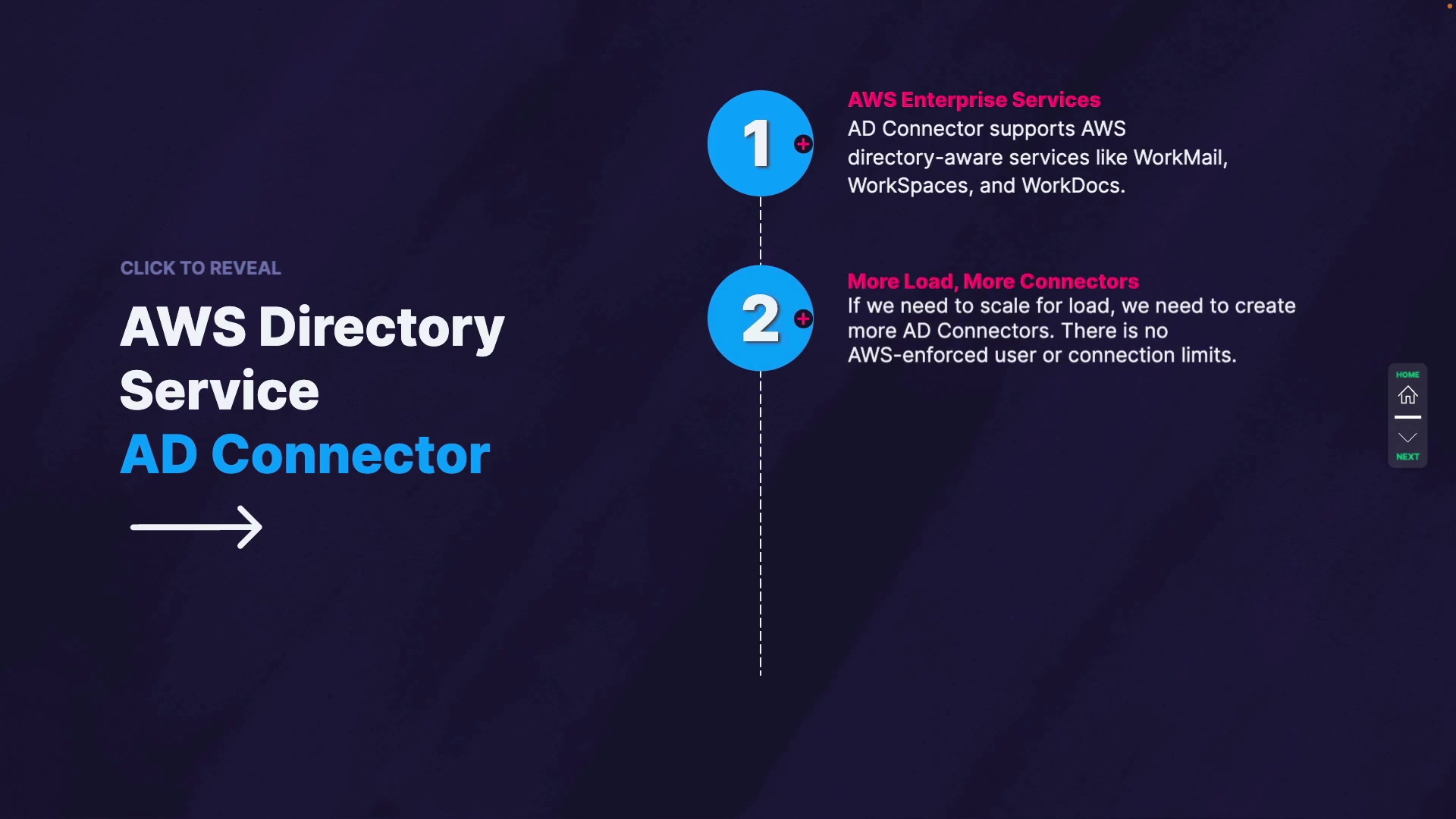 CLICK TO REVEAL

AWS Directory Service
AD Connector

1

AWS Enterprise Services
AD Connector supports AWS directory-aware services like WorkMail, WorkSpaces, and WorkDocs.

2

More Load, More Connectors
If we need to scale for load, we need to create more AD Connectors. There is no AWS-enforced user or connection limits.

HOME

NEXT